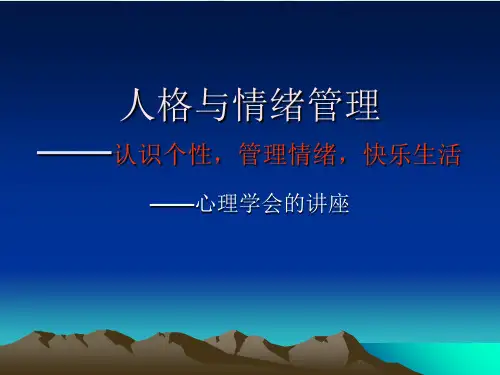 人格与情绪管理

——认识个性，管理情绪，快乐生活

——心理学会的讲座